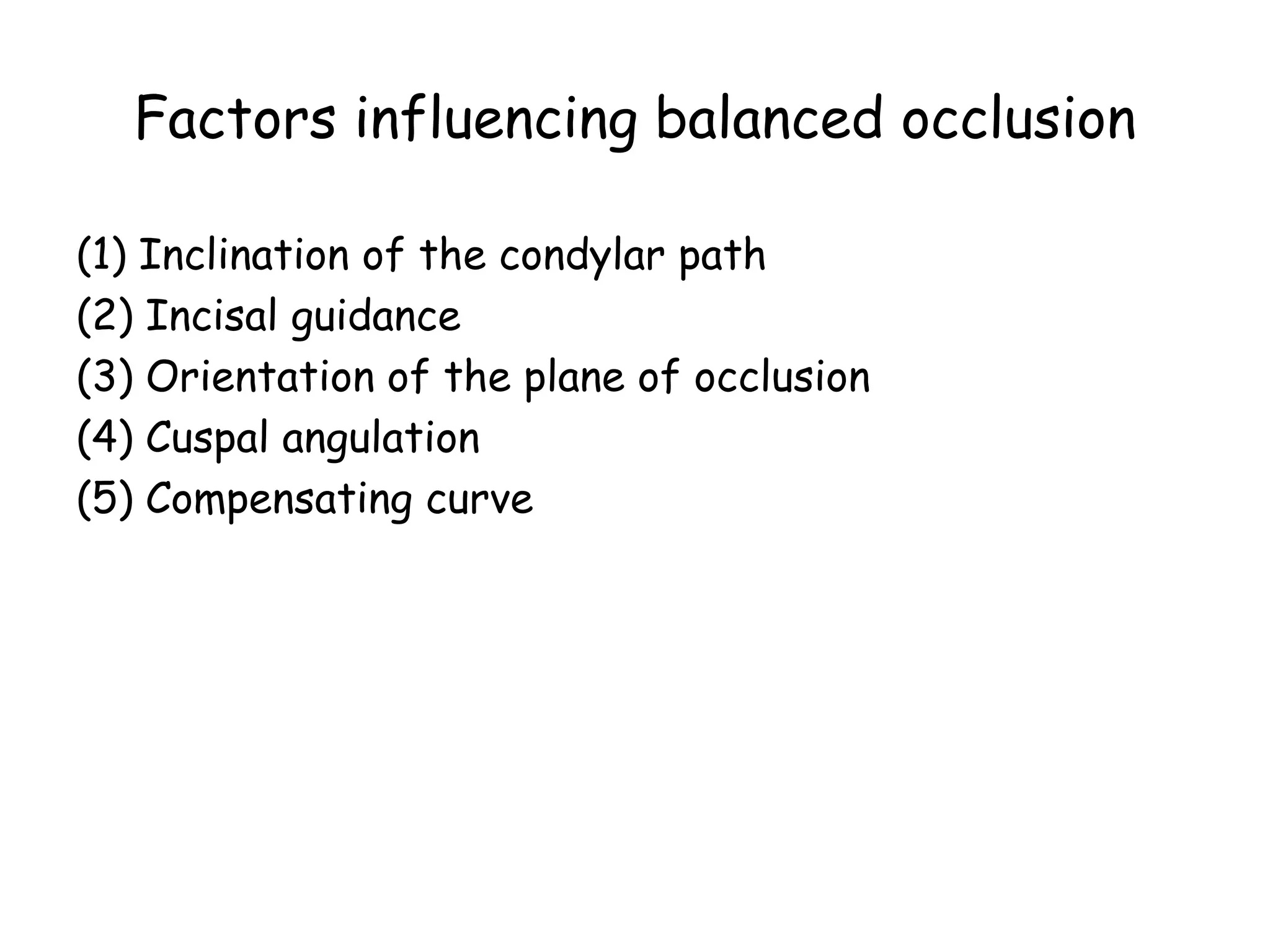 Factors influencing balanced occlusion

(1) Inclination of the condylar path
(2) Incisal guidance
(3) Orientation of the plane of occlusion
(4) Cuspal angulation
(5) Compensating curve